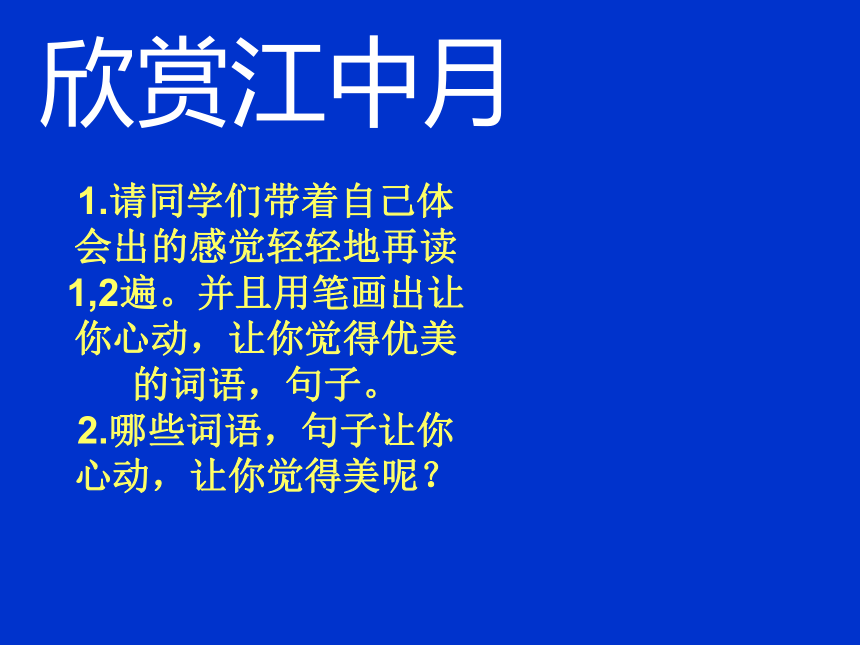 欣赏江中月

1.请同学们带着自己体会出的感觉轻轻地再读1,2遍。并且用笔画出让你心动，让你觉得优美的词语，句子。
2.哪些词语，句子让你心动，让你觉得美呢？